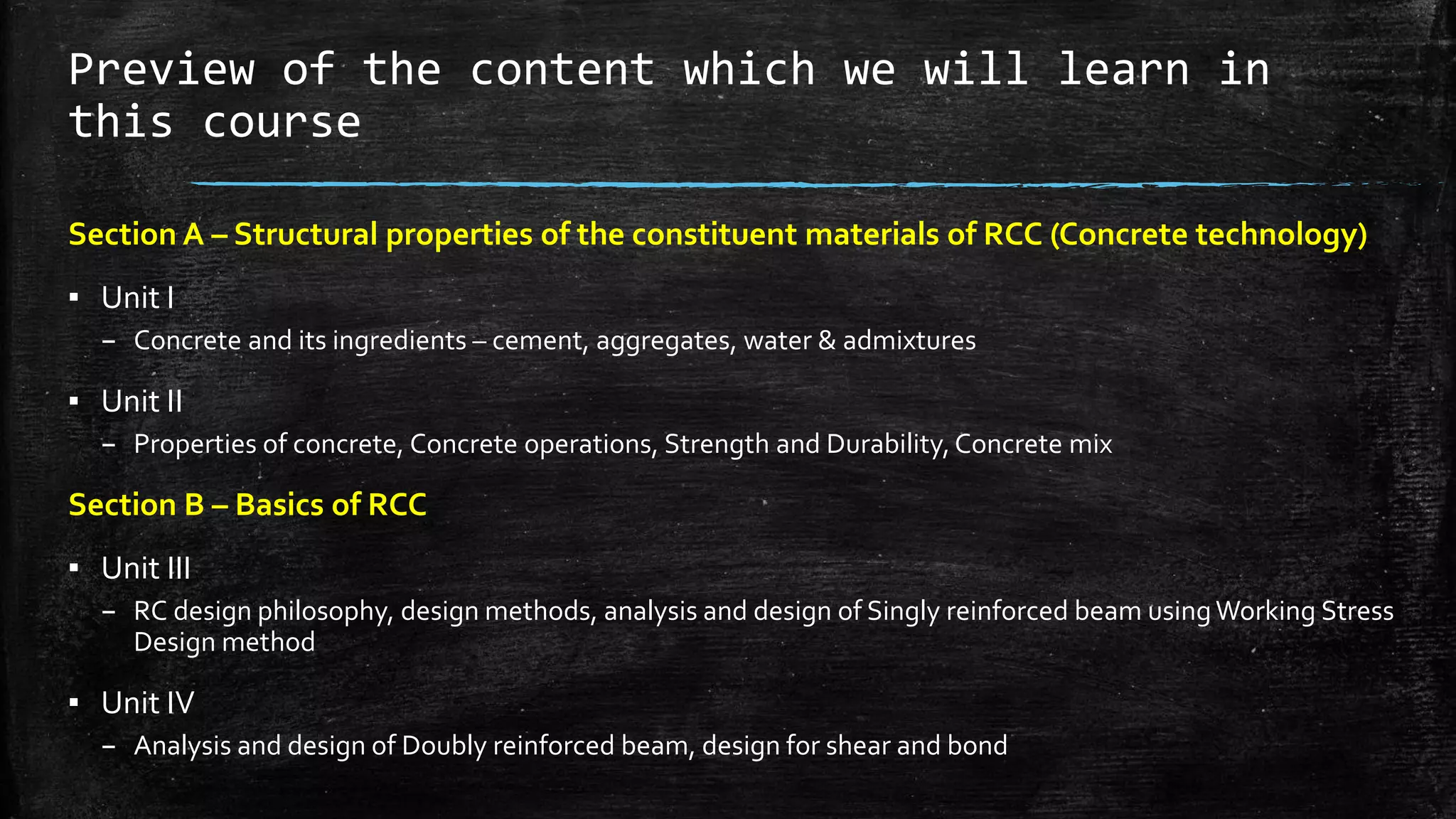 Preview of the content which we will learn in this course

Section A – Structural properties of the constituent materials of RCC (Concrete technology)

▪ Unit I
– Concrete and its ingredients – cement, aggregates, water & admixtures

▪ Unit II
– Properties of concrete, Concrete operations, Strength and Durability, Concrete mix

Section B – Basics of RCC

▪ Unit III
– RC design philosophy, design methods, analysis and design of Singly reinforced beam using Working Stress Design method

▪ Unit IV
– Analysis and design of Doubly reinforced beam, design for shear and bond